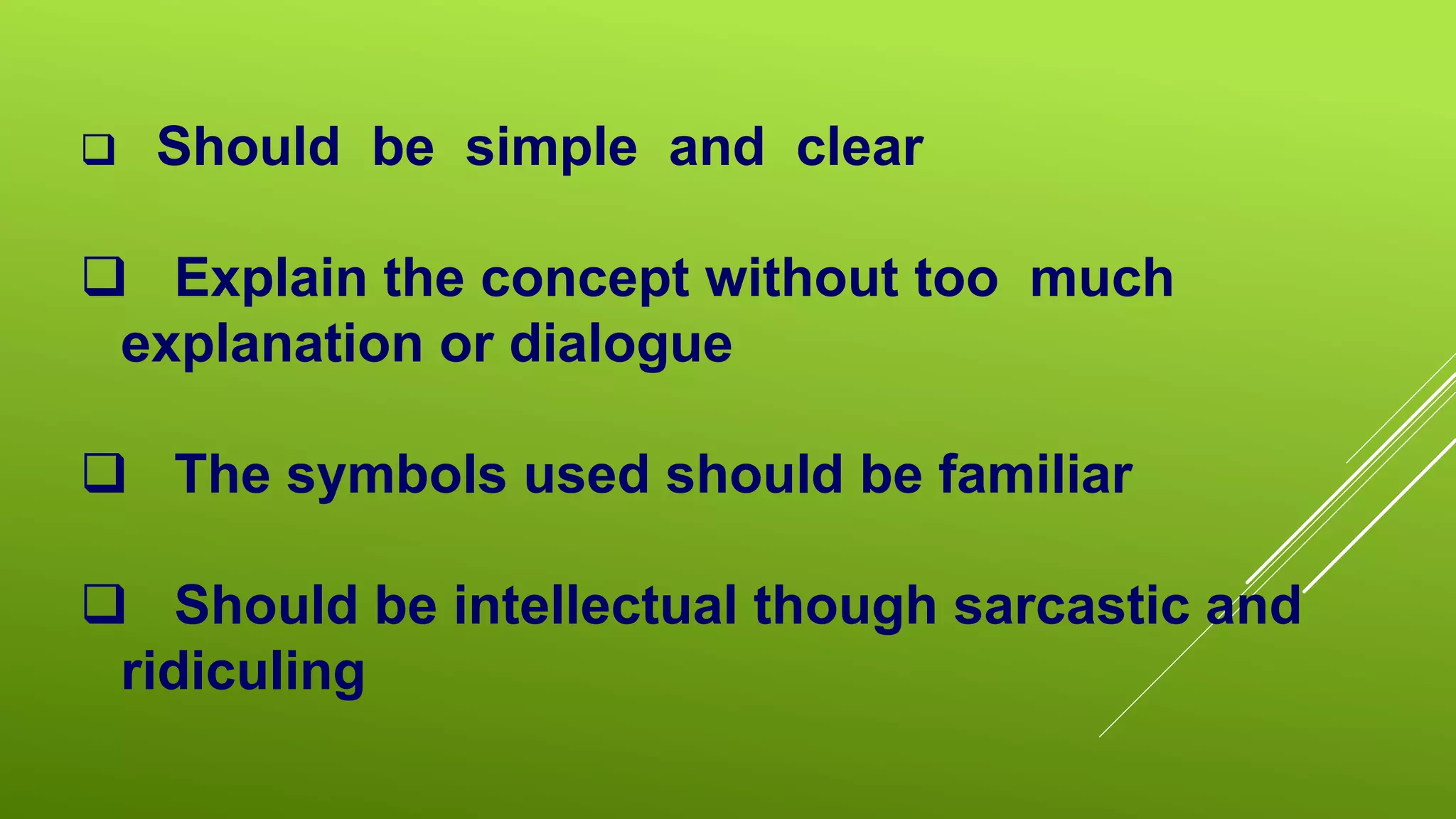 ❑ Should be simple and clear

❑ Explain the concept without too much explanation or dialogue

❑ The symbols used should be familiar

❑ Should be intellectual though sarcastic and ridiculing